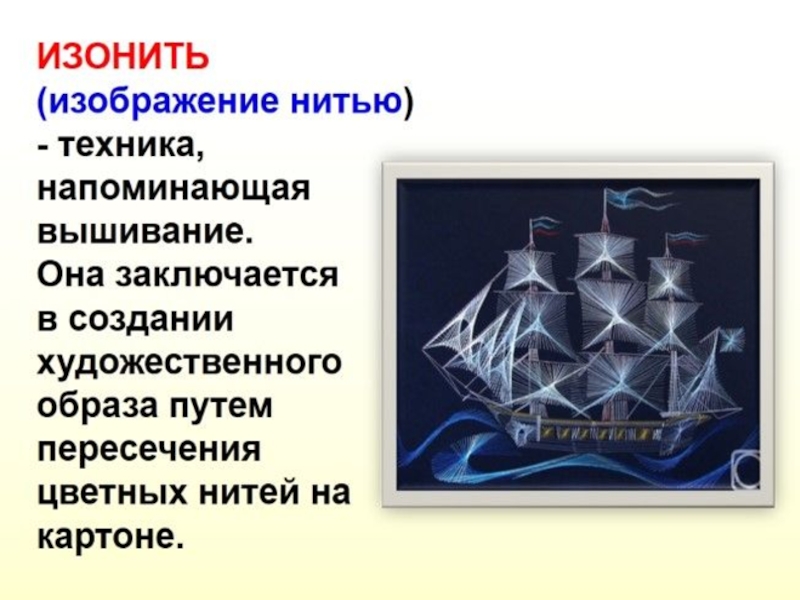 ИЗОНИТЬ
(изображение нитью)
- техника, напоминающая вышивание. Она заключается в создании художественного образа путем пересечения цветных нитей на картоне.